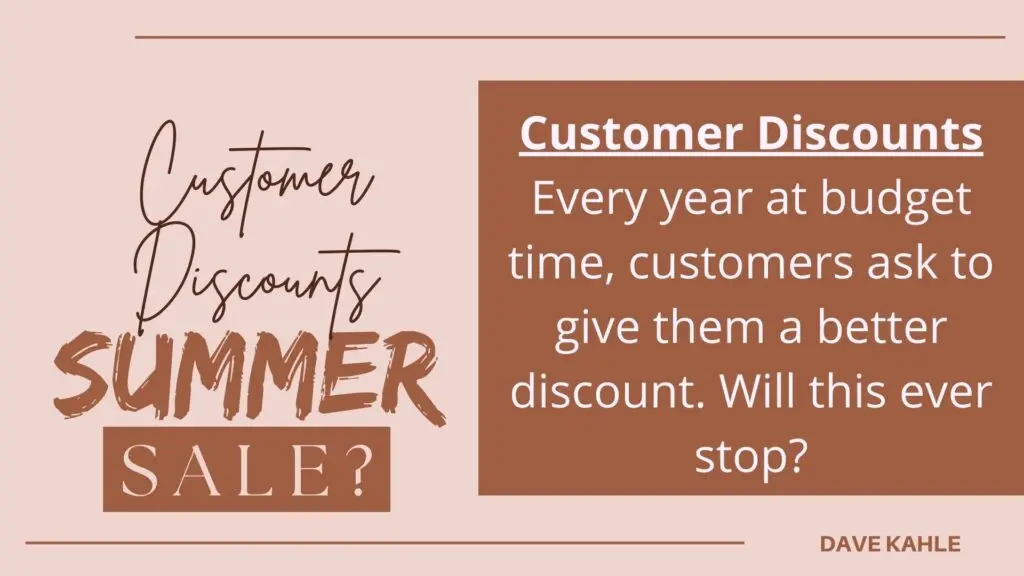 Customer Discounts
SUMMER
SALE?

Customer Discounts
Every year at budget time, customers ask to give them a better discount. Will this ever stop?

DAVE KAHLE